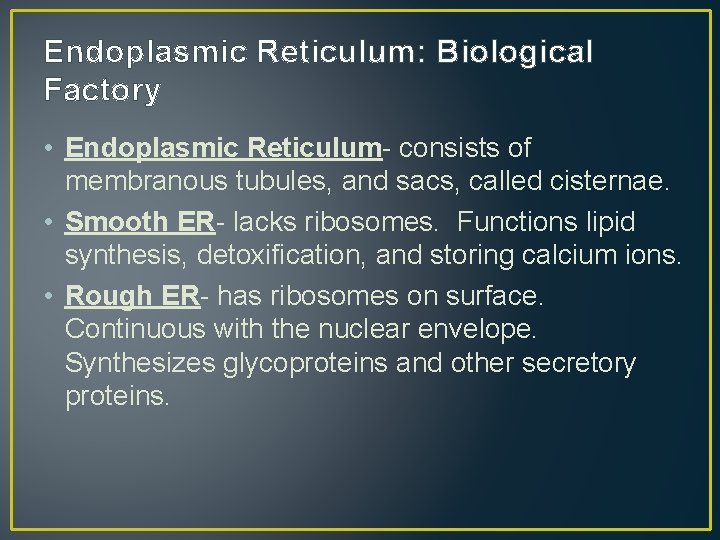 Endoplasmic Reticulum: Biological Factory

• Endoplasmic Reticulum- consists of membranous tubules, and sacs, called cisternae.

• Smooth ER- lacks ribosomes. Functions lipid synthesis, detoxification, and storing calcium ions.

• Rough ER- has ribosomes on surface. Continuous with the nuclear envelope. Synthesizes glycoproteins and other secretory proteins.